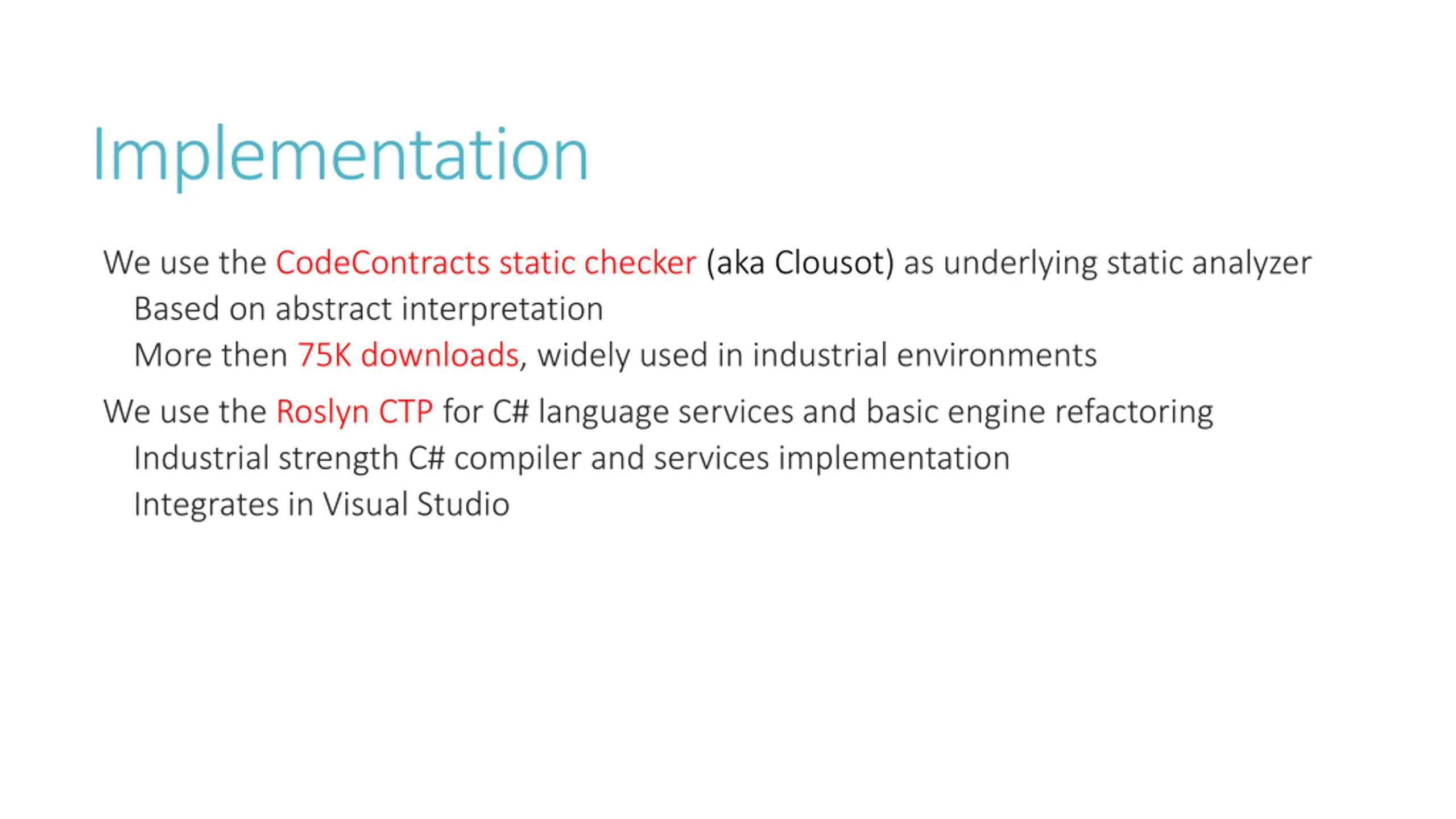 Implementation

We use the CodeContracts static checker (aka Clousot) as underlying static analyzer

Based on abstract interpretation

More then 75K downloads, widely used in industrial environments

We use the Roslyn CTP for C# language services and basic engine refactoring

Industrial strength C# compiler and services implementation

Integrates in Visual Studio